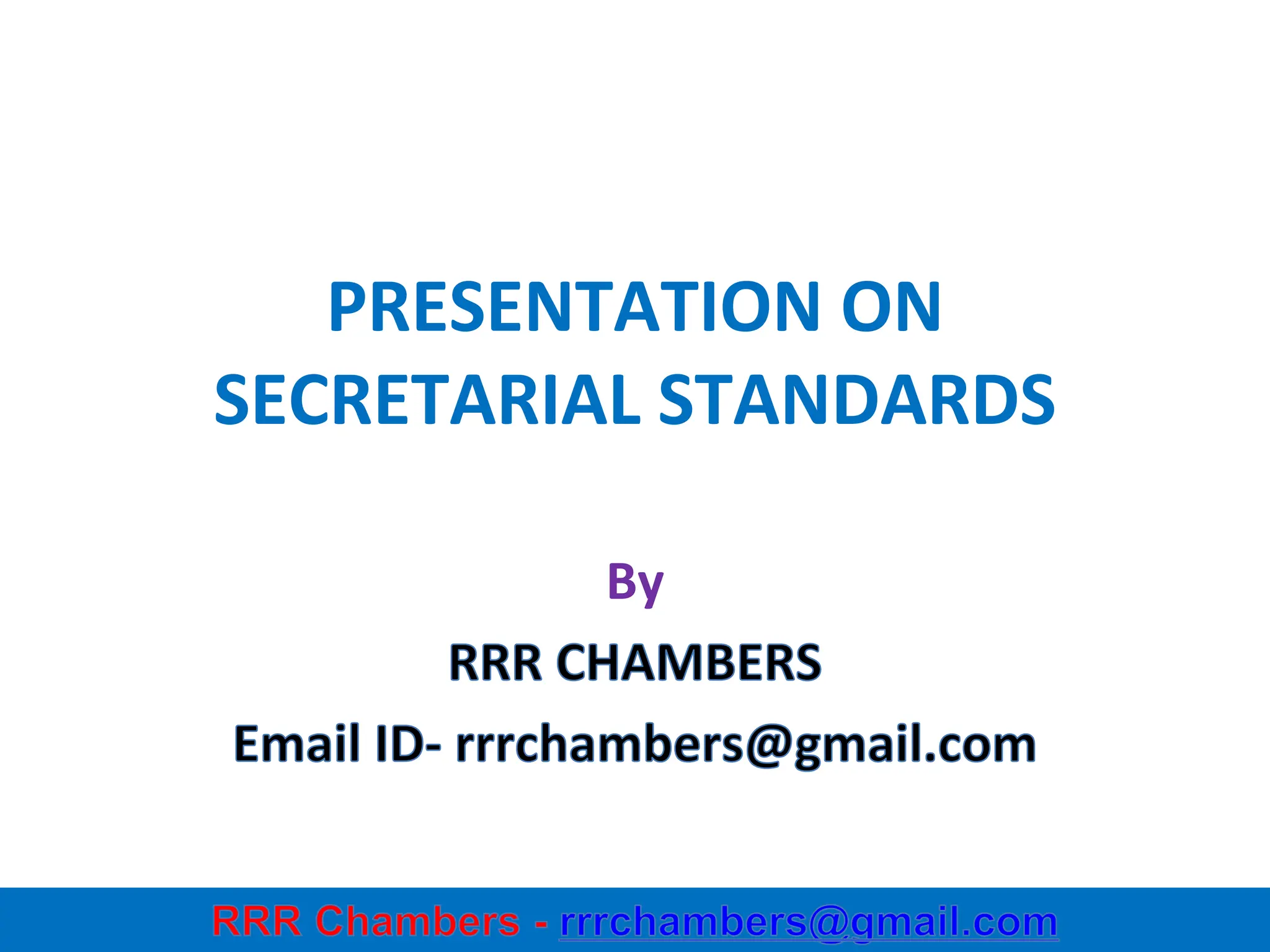 PRESENTATION ON SECRETARIAL STANDARDS

By

RRR CHAMBERS

Email ID- rrrchambers@gmail.com

RRR Chambers - rrrchambers@gmail.com